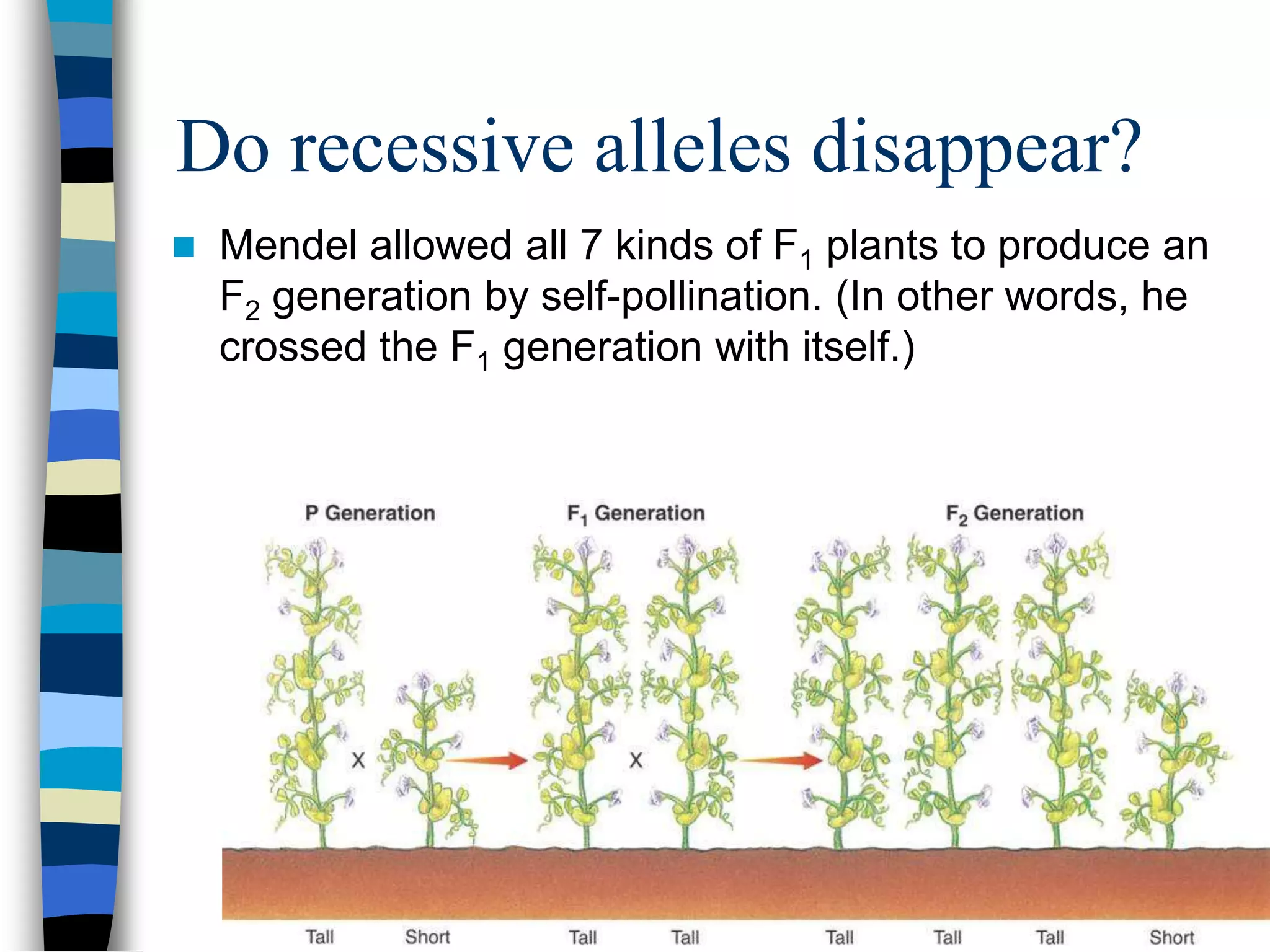 Do recessive alleles disappear?

Mendel allowed all 7 kinds of $F_1$ plants to produce an $F_2$ generation by self-pollination. (In other words, he crossed the $F_1$ generation with itself.)

P Generation

$F_1$ Generation

$F_2$ Generation

X

X

Tall

Short

Tall

Tall

Tall

Tall

Tall

Short